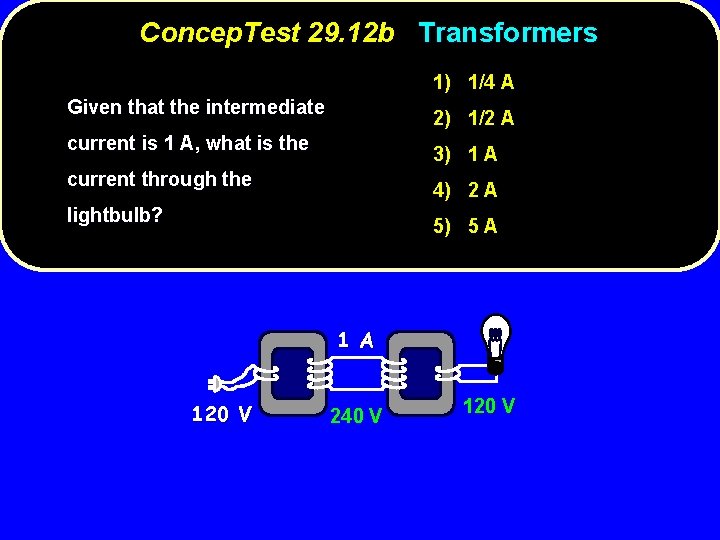 ConcepTest 29.12b Transformers

Given that the intermediate current is 1 A, what is the current through the lightbulb?

1) 1/4 A
2) 1/2 A
3) 1 A
4) 2 A
5) 5 A

1 A

120 V

240 V

120 V